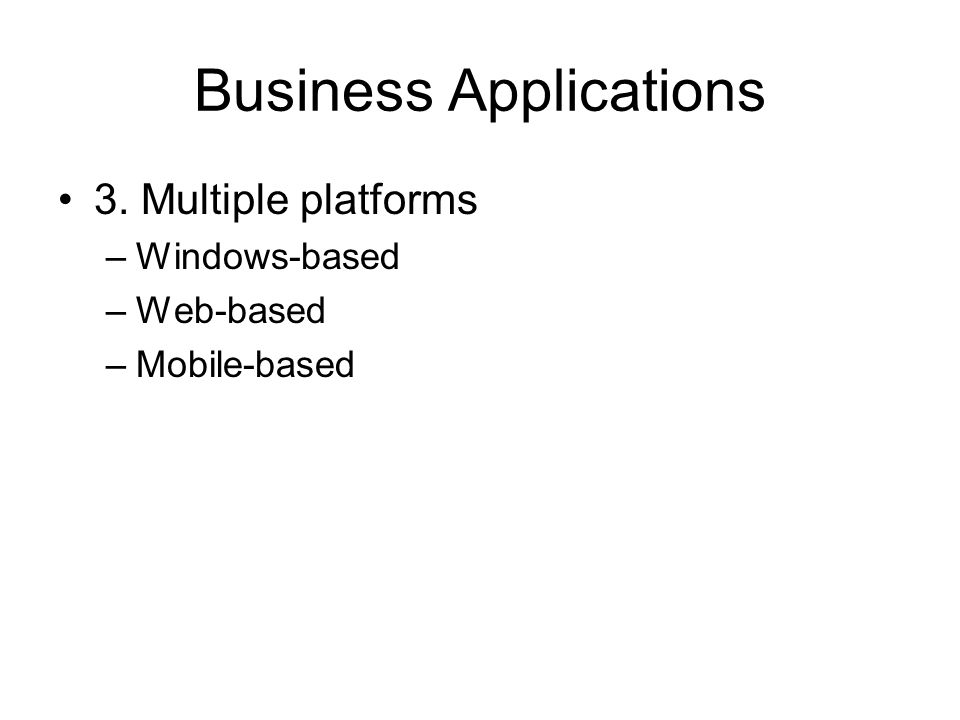 Business Applications

• 3. Multiple platforms
– Windows-based
– Web-based
– Mobile-based